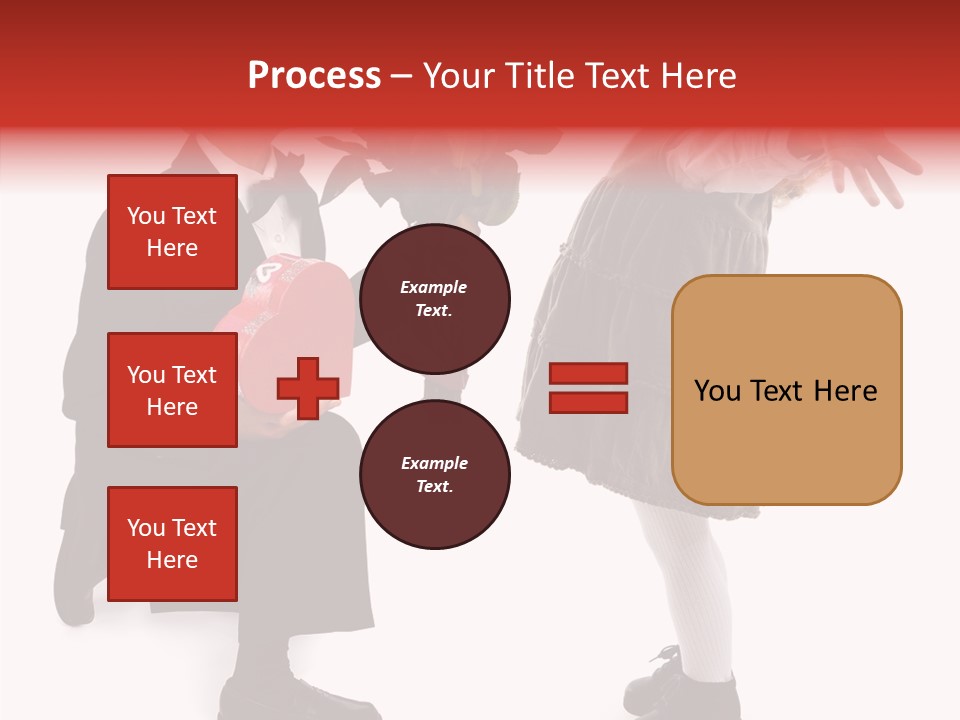 Process – Your Title Text Here

You Text Here

You Text Here

You Text Here

Example Text.

Example Text.

You Text Here